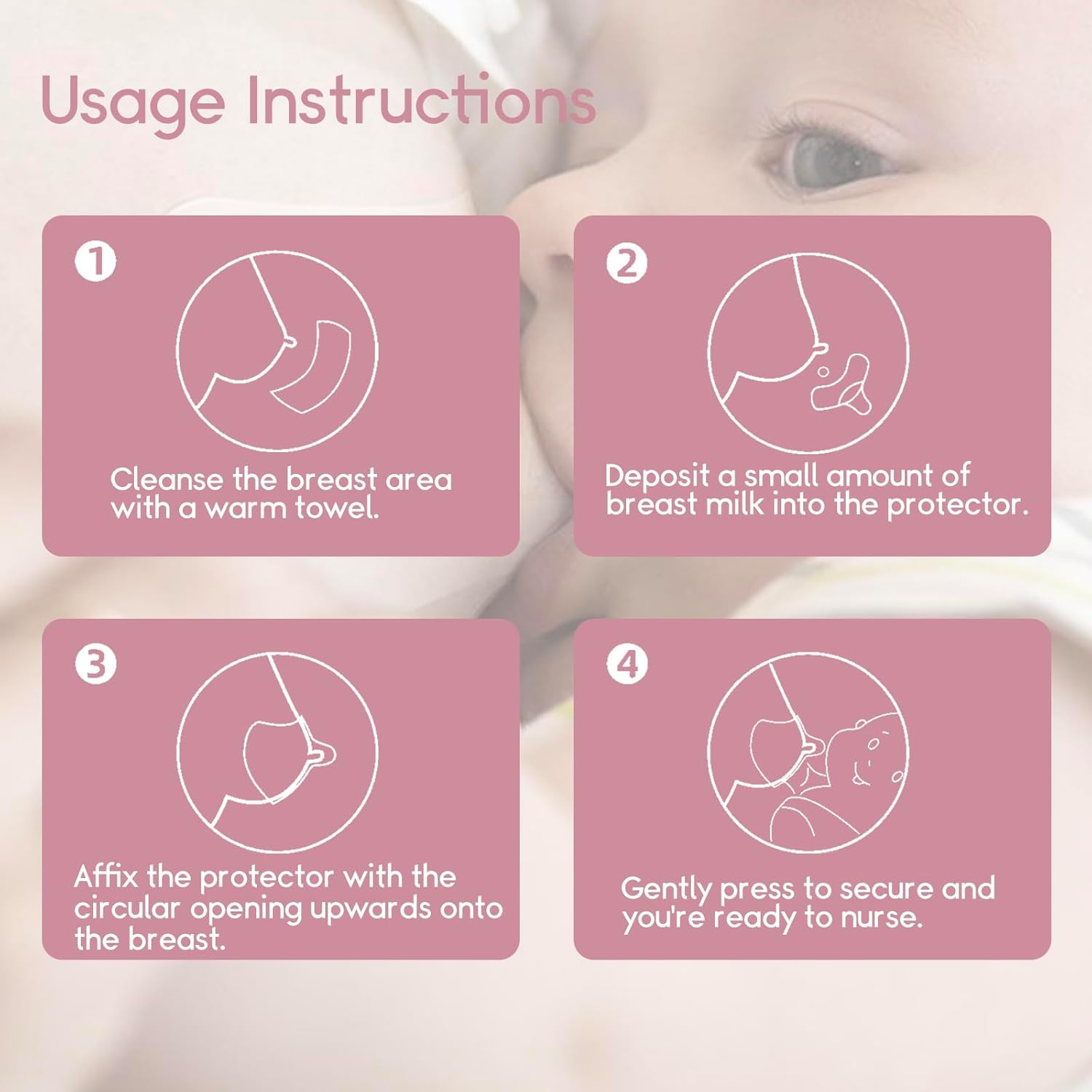 Usage Instructions

1

Cleanse the breast area with a warm towel.

2

Deposit a small amount of breast milk into the protector.

3

Affix the protector with the circular opening upwards onto the breast.

4

Gently press to secure and you're ready to nurse.